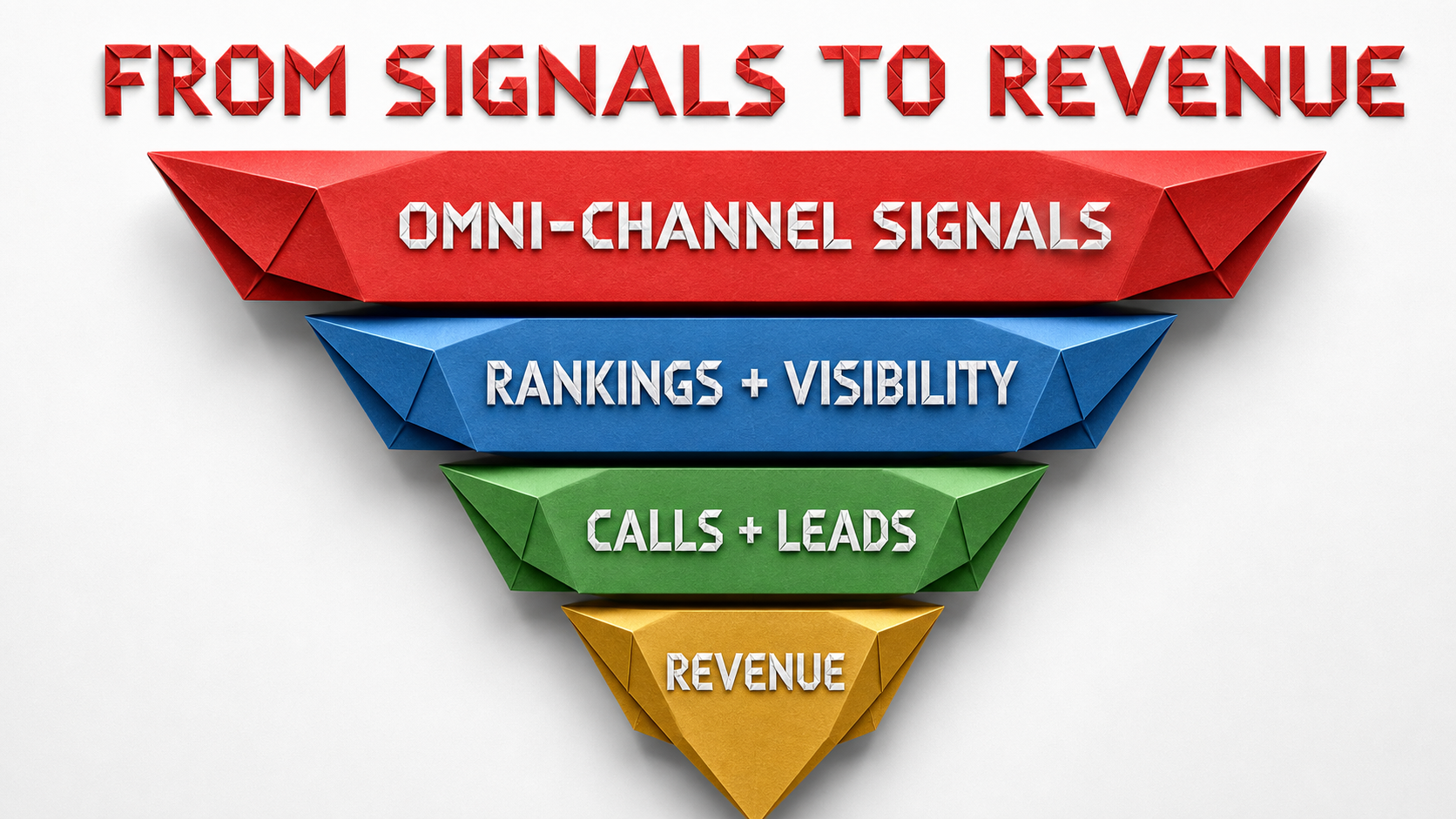 FROM SIGNALS TO REVENUE

OMNI-CHANNEL SIGNALS

RANKINGS + VISIBILITY

CALLS + LEADS

REVENUE